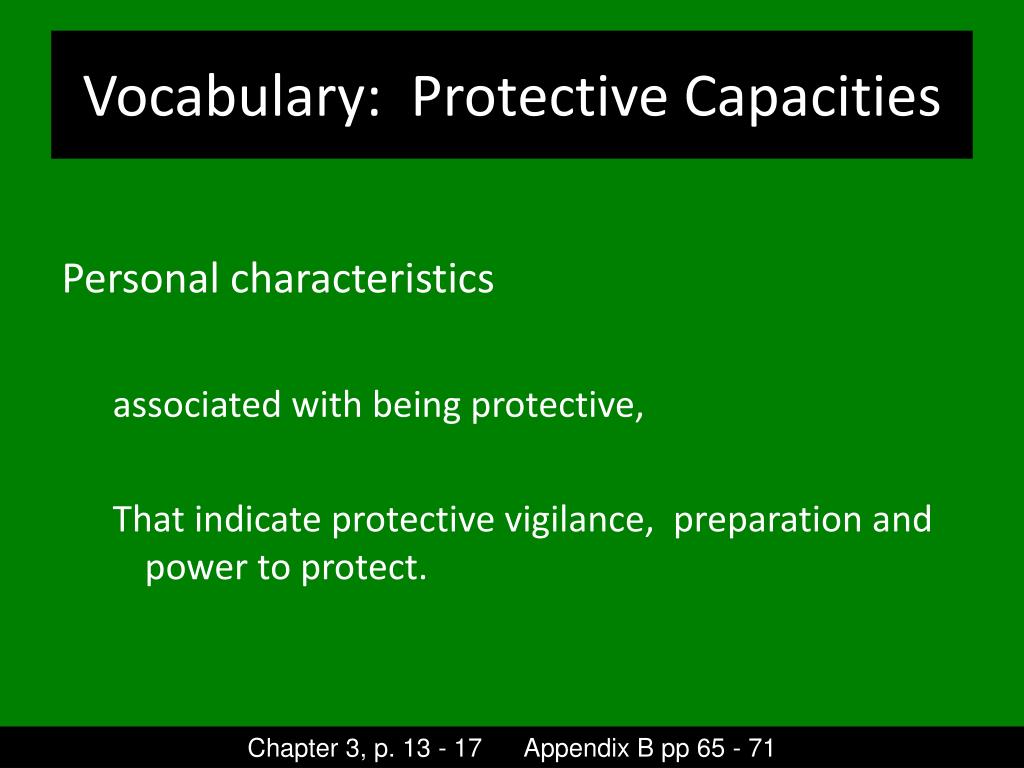 Vocabulary: Protective Capacities

Personal characteristics

associated with being protective,

That indicate protective vigilance, preparation and power to protect.

Chapter 3, p. 13 - 17 Appendix B pp 65 - 71